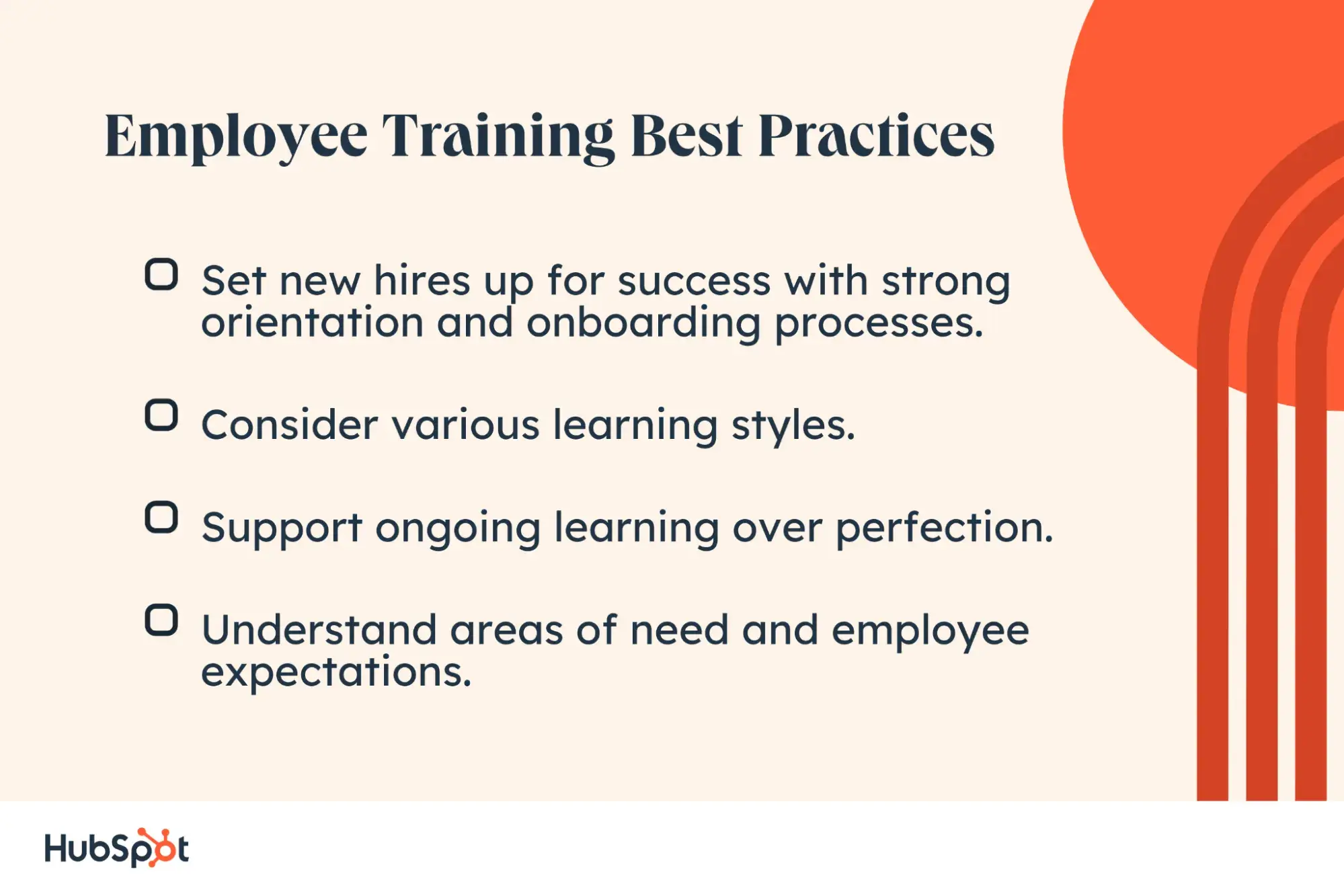 Employee Training Best Practices

Set new hires up for success with strong orientation and onboarding processes.

Consider various learning styles.

Support ongoing learning over perfection.

Understand areas of need and employee expectations.

HubSpot